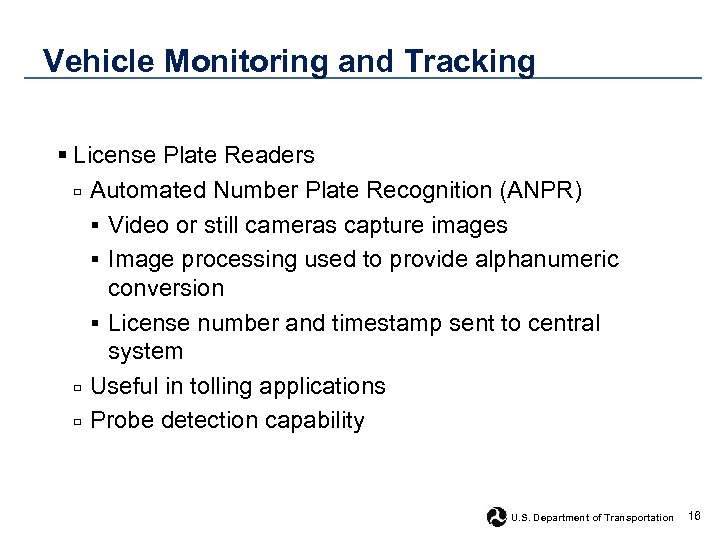 Vehicle Monitoring and Tracking

▪ License Plate Readers
▫ Automated Number Plate Recognition (ANPR)
▪ Video or still cameras capture images
▪ Image processing used to provide alphanumeric conversion
▪ License number and timestamp sent to central system
▫ Useful in tolling applications
▫ Probe detection capability

U.S. Department of Transportation 16